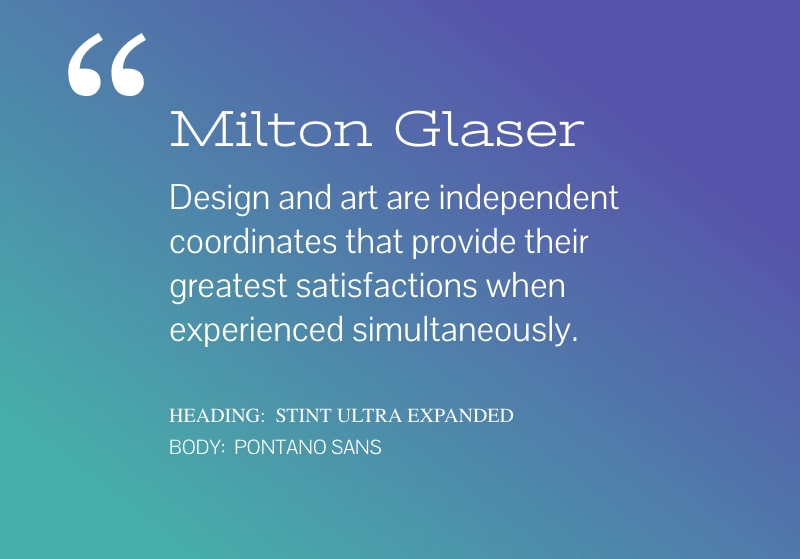 “

Milton Glaser

Design and art are independent coordinates that provide their greatest satisfactions when experienced simultaneously.

HEADING: STINT ULTRA EXPANDED
BODY: PONTANO SANS